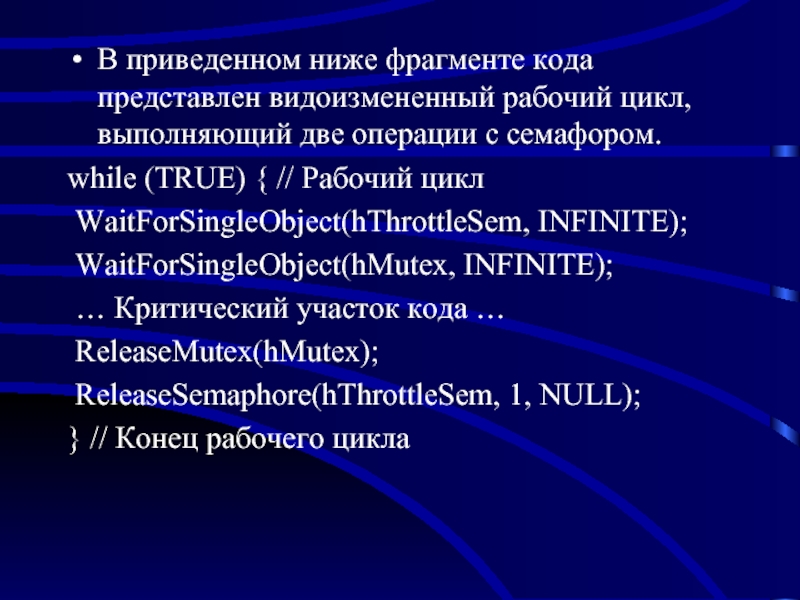 • В приведенном ниже фрагменте кода представлен видоизмененный рабочий цикл, выполняющий две операции с семафором.

while (TRUE) { // Рабочий цикл

WaitForSingleObject(hThrottleSem, INFINITE);

WaitForSingleObject(hMutex, INFINITE);

… Критический участок кода …

ReleaseMutex(hMutex);

ReleaseSemaphore(hThrottleSem, 1, NULL);

} // Конец рабочего цикла